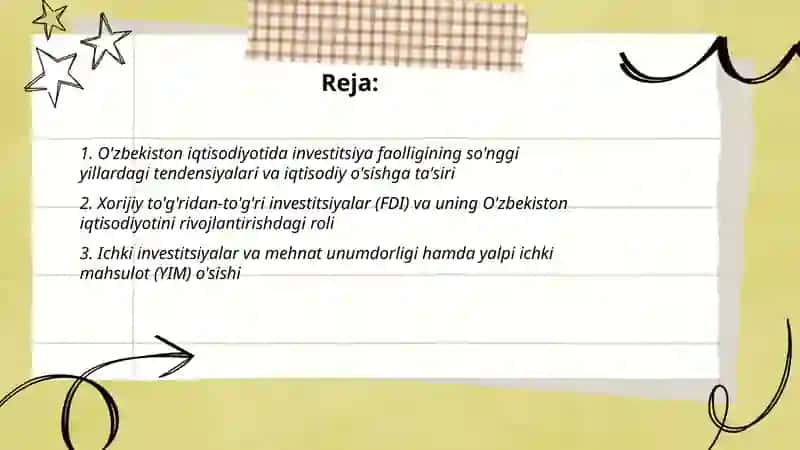 Reja:

1. O'zbekiston iqtisodiyotida investitsiya faolligining so'nggi yillardagi tendensiyalari va iqtisodiy o'sishga ta'siri

2. Xorijiy to'g'ridan-to'g'ri investitsiyalar (FDI) va uning O'zbekiston iqtisodiyotini rivojlantirishdagi roli

3. Ichki investitsiyalar va mehnat unumdorligi hamda yalpi ichki mahsulot (YIM) o'sishi